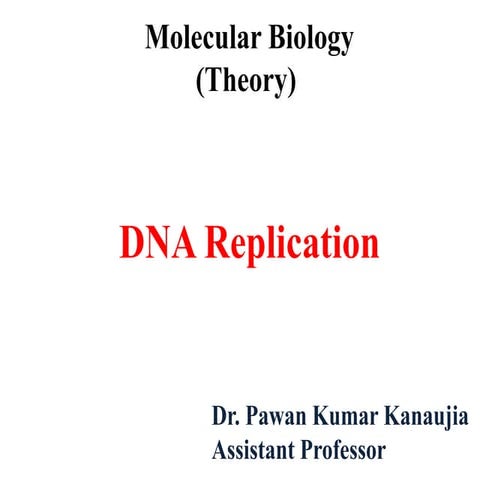 Molecular Biology
(Theory)

DNA Replication

Dr. Pawan Kumar Kanaujia
Assistant Professor